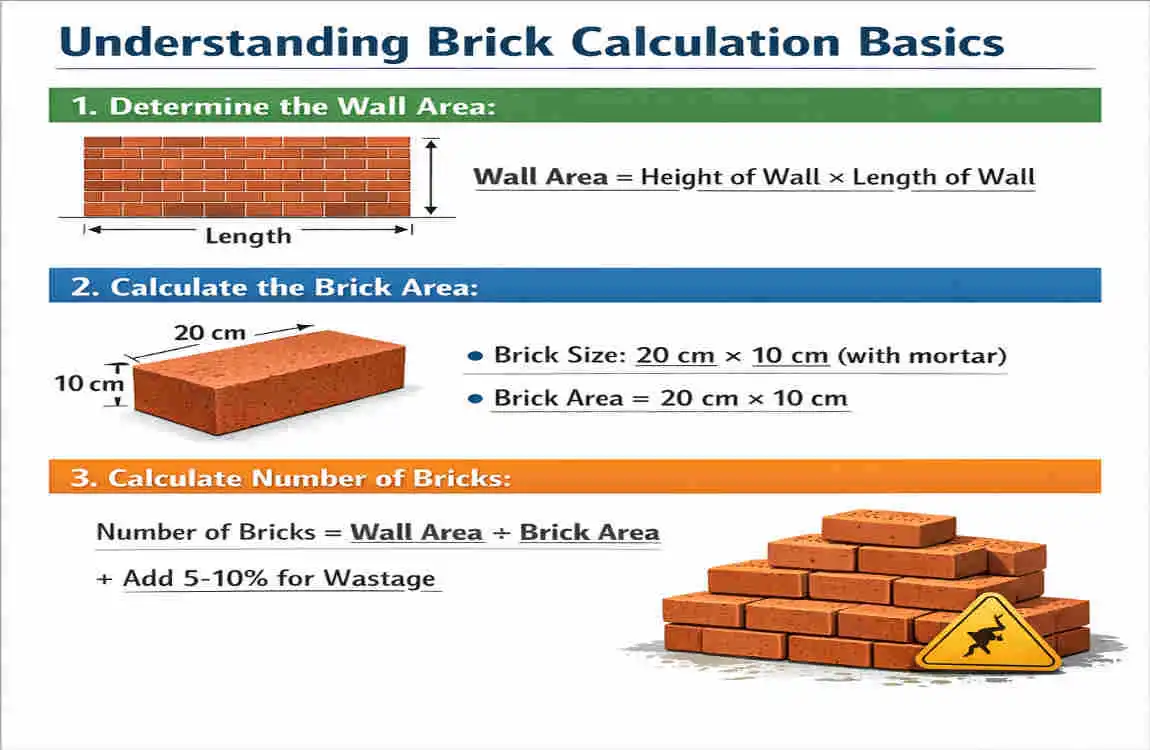 Understanding Brick Calculation Basics

1. Determine the Wall Area:

Length

Wall Area = Height of Wall × Length of Wall

2. Calculate the Brick Area:

20 cm

10 cm

• Brick Size: 20 cm × 10 cm (with mortar)

• Brick Area = 20 cm × 10 cm

3. Calculate Number of Bricks:

Number of Bricks = Wall Area ÷ Brick Area

+ Add 5-10% for Wastage